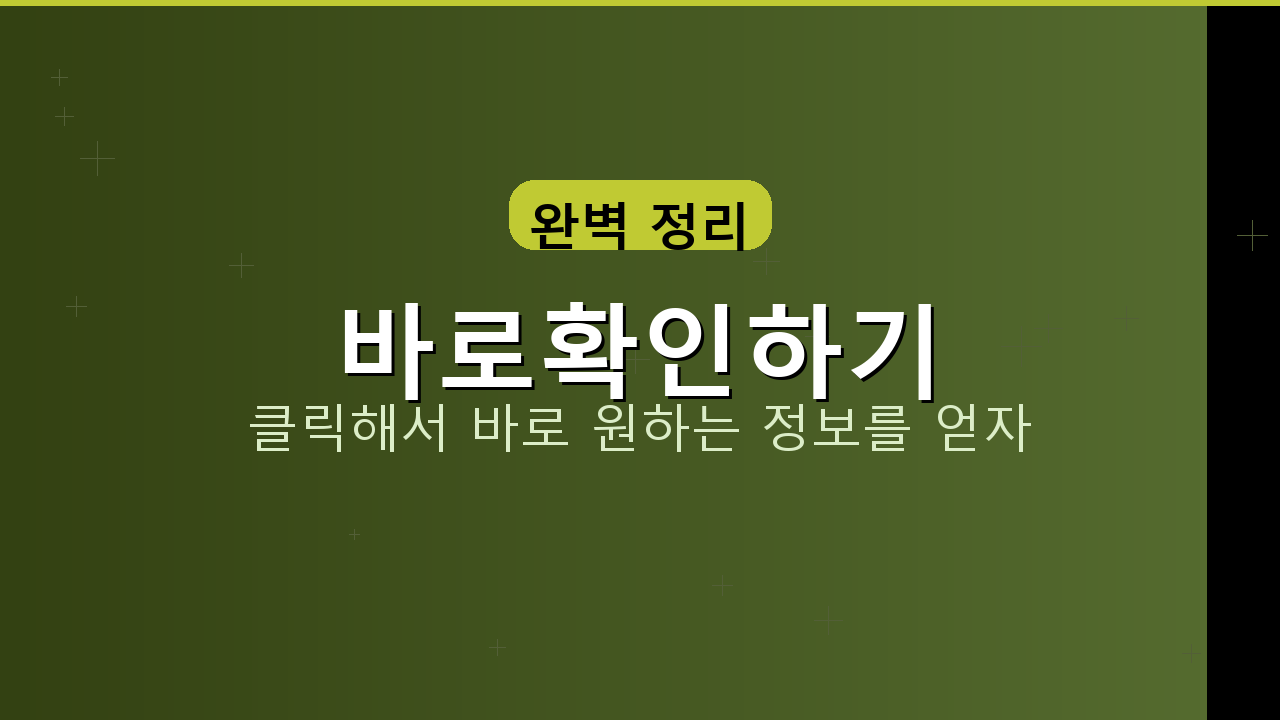 완벽 정리

바로확인하기

클릭해서 바로 원하는 정보를 얻자